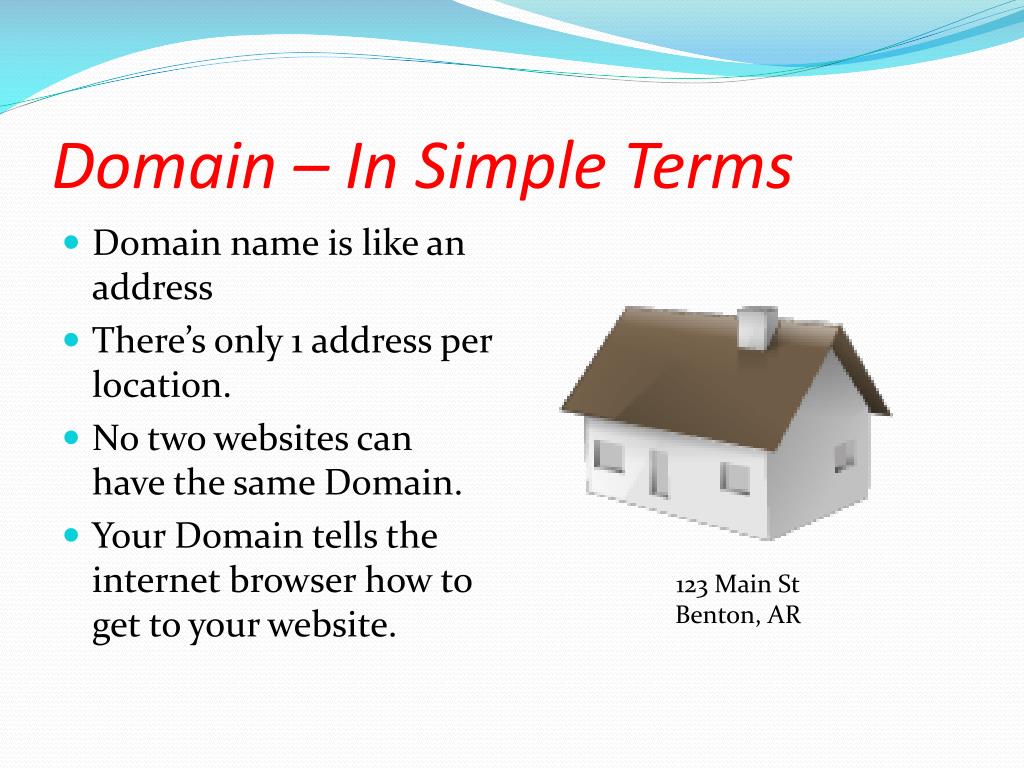 Domain – In Simple Terms

- Domain name is like an address
- There's only 1 address per location.
- No two websites can have the same Domain.
- Your Domain tells the internet browser how to get to your website.

123 Main St
Benton, AR